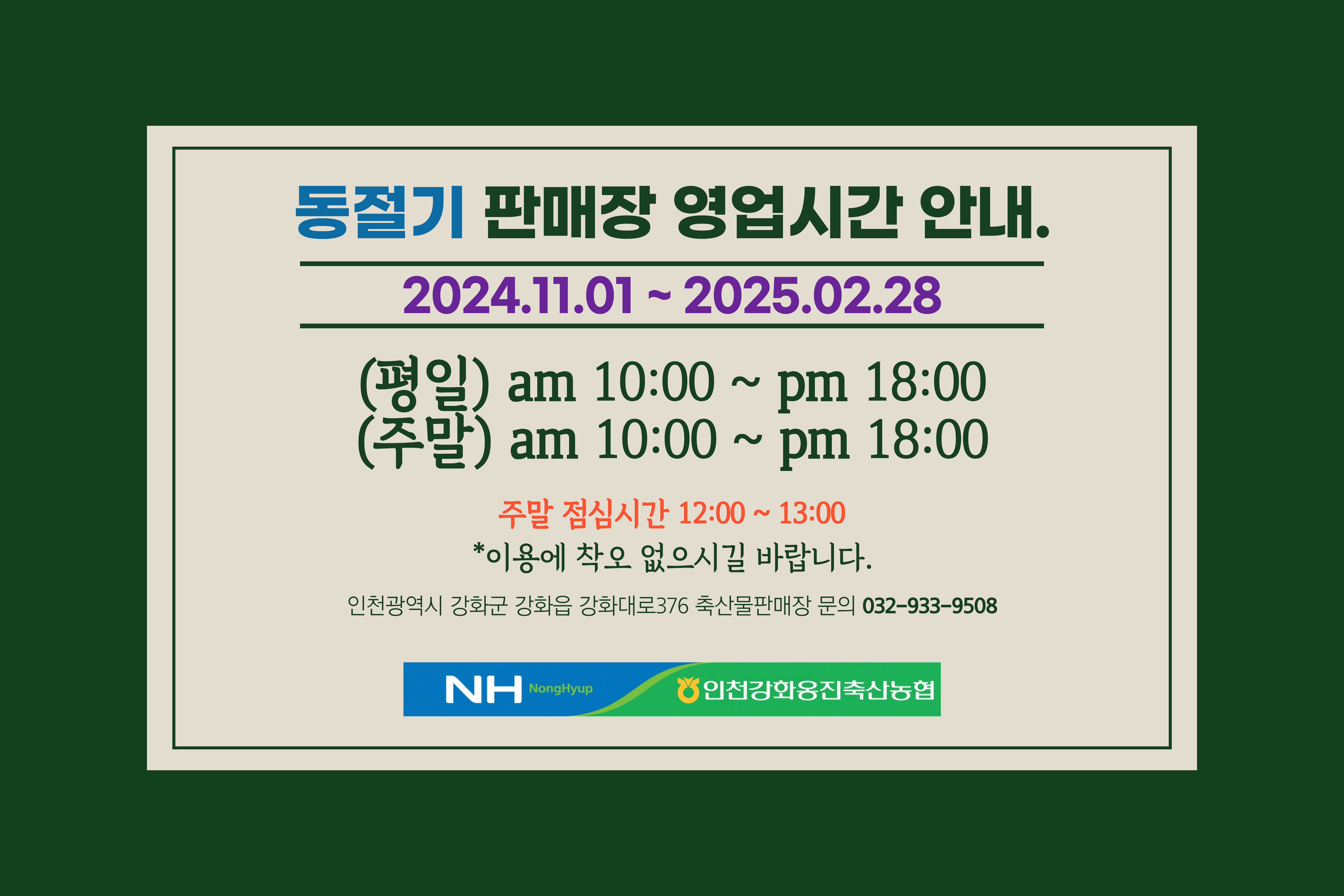 동절기 판매장 영업시간 안내.

2024.11.01 ~ 2025.02.28

(평일) am 10:00 ~ pm 18:00
(주말) am 10:00 ~ pm 18:00

주말 점심시간 12:00 ~ 13:00
*이용에 착오 없으시길 바랍니다.

인천광역시 강화군 강화읍 강화대로376 축산물판매장 문의 032-933-9508

NH NongHyup 인천강화옹진축산농협